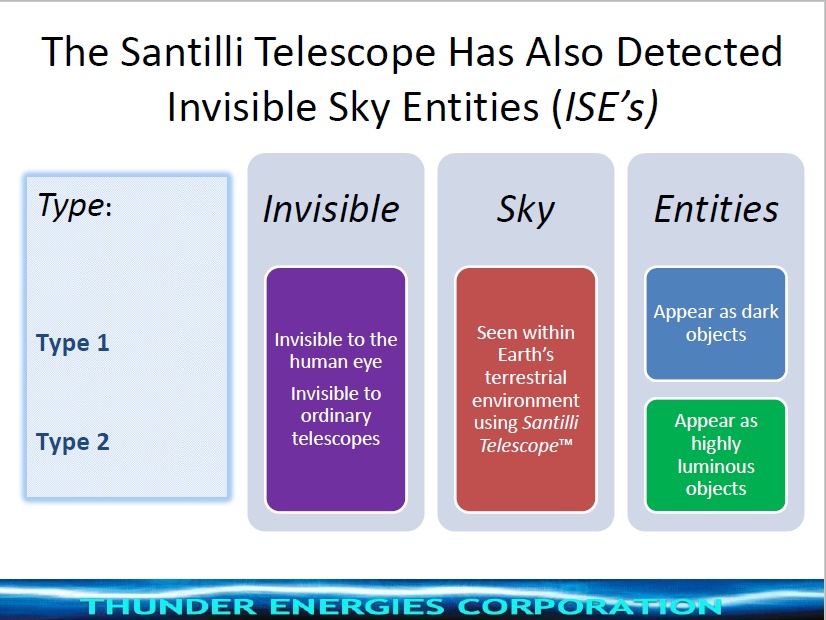 The Santilli Telescope Has Also Detected Invisible Sky Entities (ISE's)

Type:

Type 1

Type 2

Invisible

Invisible to the human eye

Invisible to ordinary telescopes

Sky

Seen within Earth's terrestrial environment using Santilli Telescope™

Entities

Appear as dark objects

Appear as highly luminous objects

THUNDER ENERGIES CORPORATION